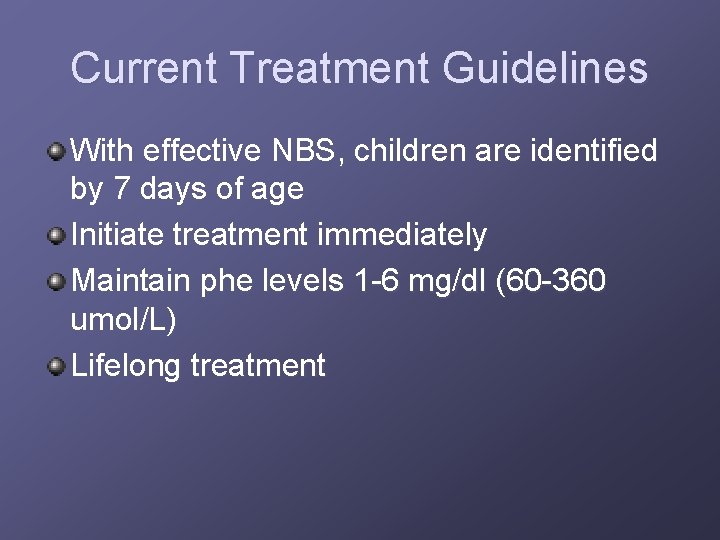 Current Treatment Guidelines

With effective NBS, children are identified by 7 days of age

Initiate treatment immediately

Maintain phe levels 1-6 mg/dl (60-360 umol/L)

Lifelong treatment